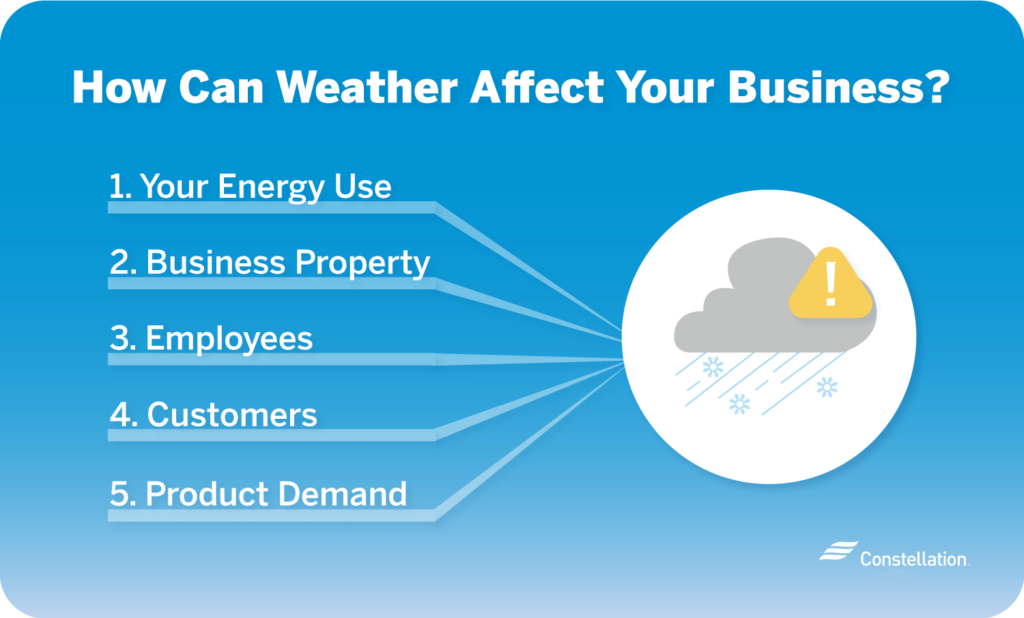 How Can Weather Affect Your Business?

1. Your Energy Use
2. Business Property
3. Employees
4. Customers
5. Product Demand

!

Constellation.